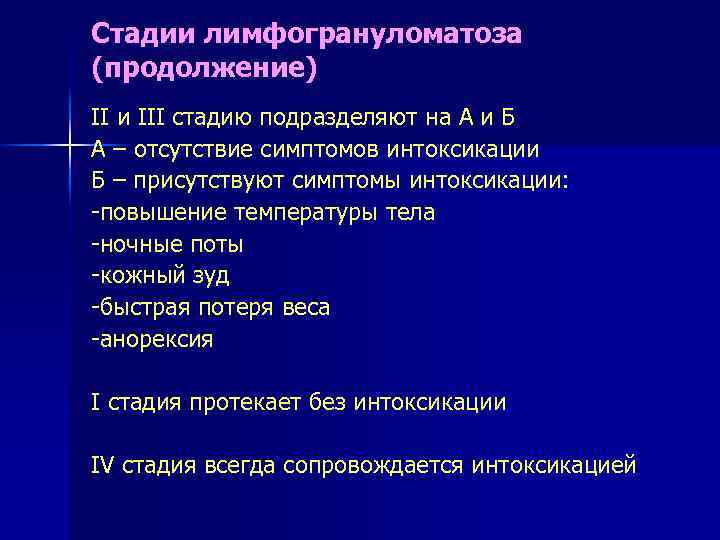 Стадии лимфогрануломатоза (продолжение)

II и III стадию подразделяют на А и Б
А – отсутствие симптомов интоксикации
Б – присутствуют симптомы интоксикации:
-повышение температуры тела
-ночные поты
-кожный зуд
-быстрая потеря веса
-анорексия

I стадия протекает без интоксикации

IV стадия всегда сопровождается интоксикацией